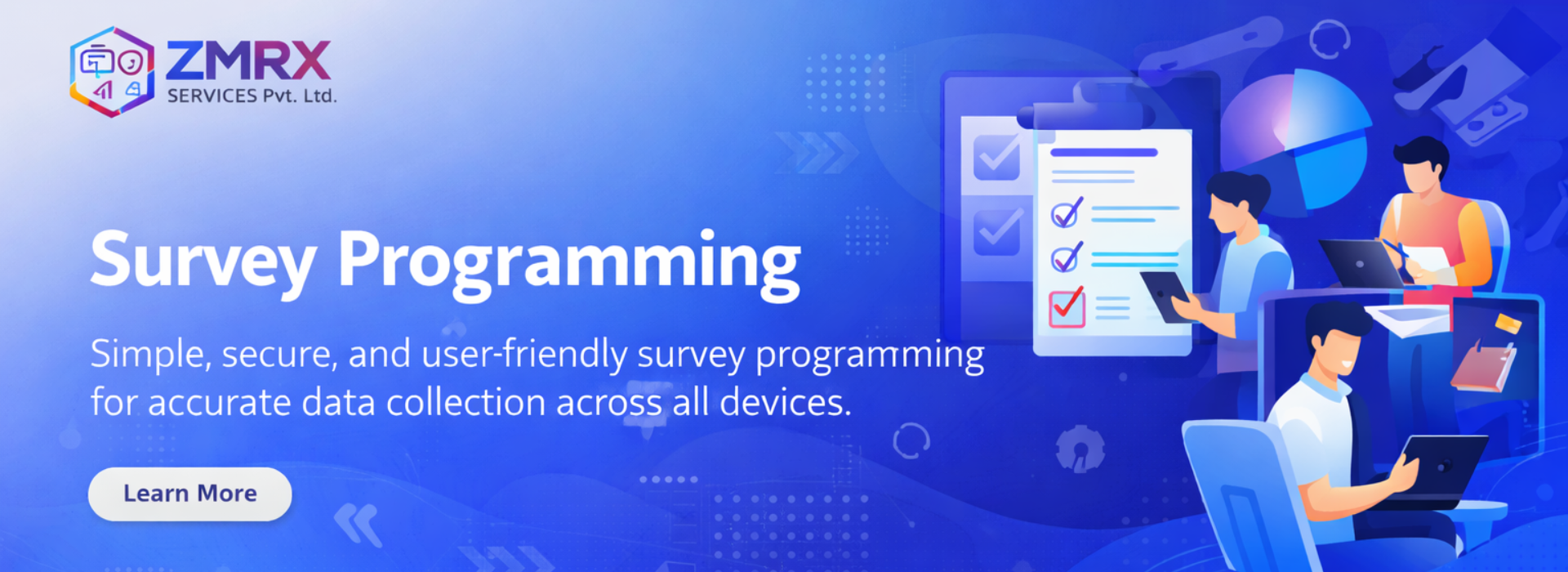 ZMRX
SERVICES Pvt. Ltd.

Survey Programming

Simple, secure, and user-friendly survey programming for accurate data collection across all devices.

Learn More